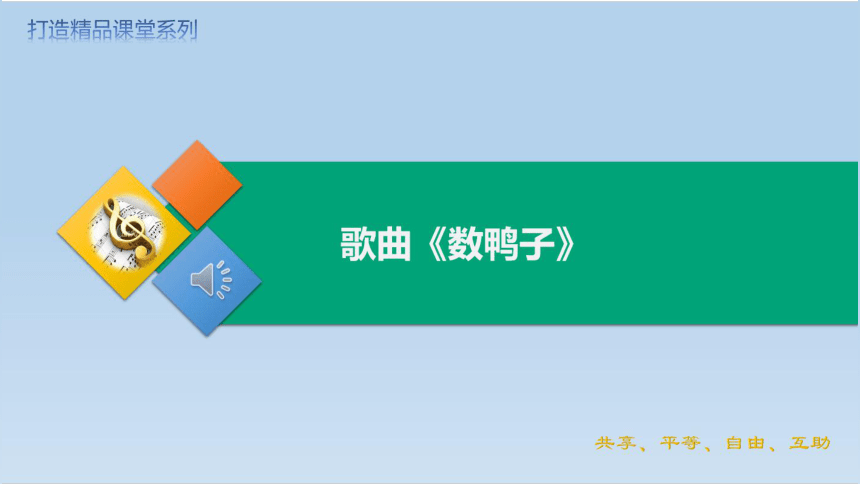 打造精品课堂系列

歌曲《数鸭子》

共享、平等、自由、互助